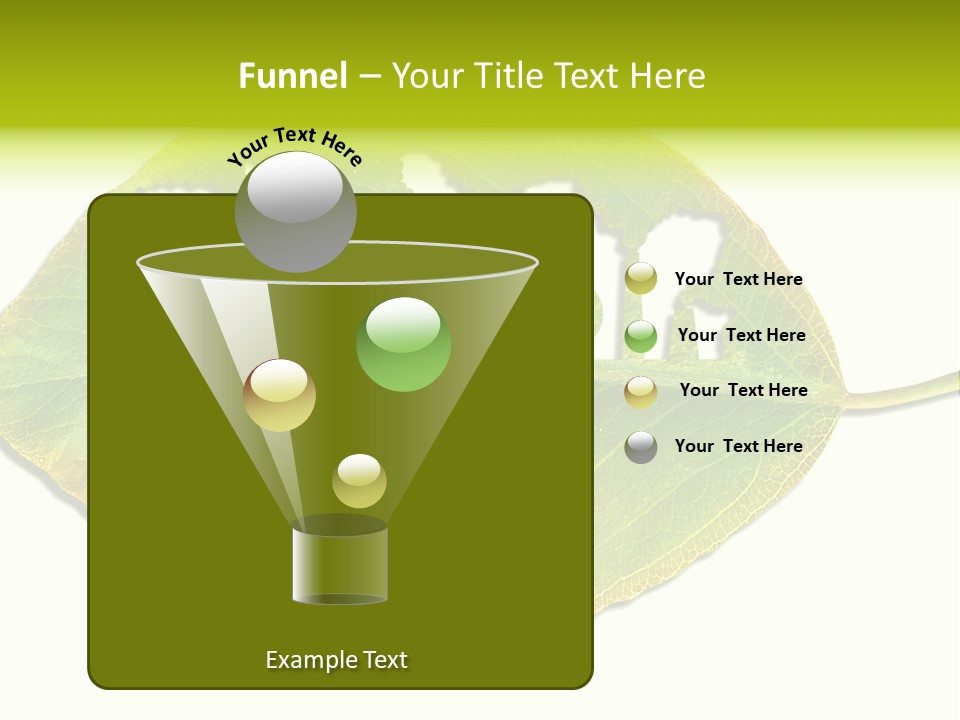 Funnel – Your Title Text Here

Your Text Here

Your Text Here

Your Text Here

Your Text Here

Your Text Here

Example Text